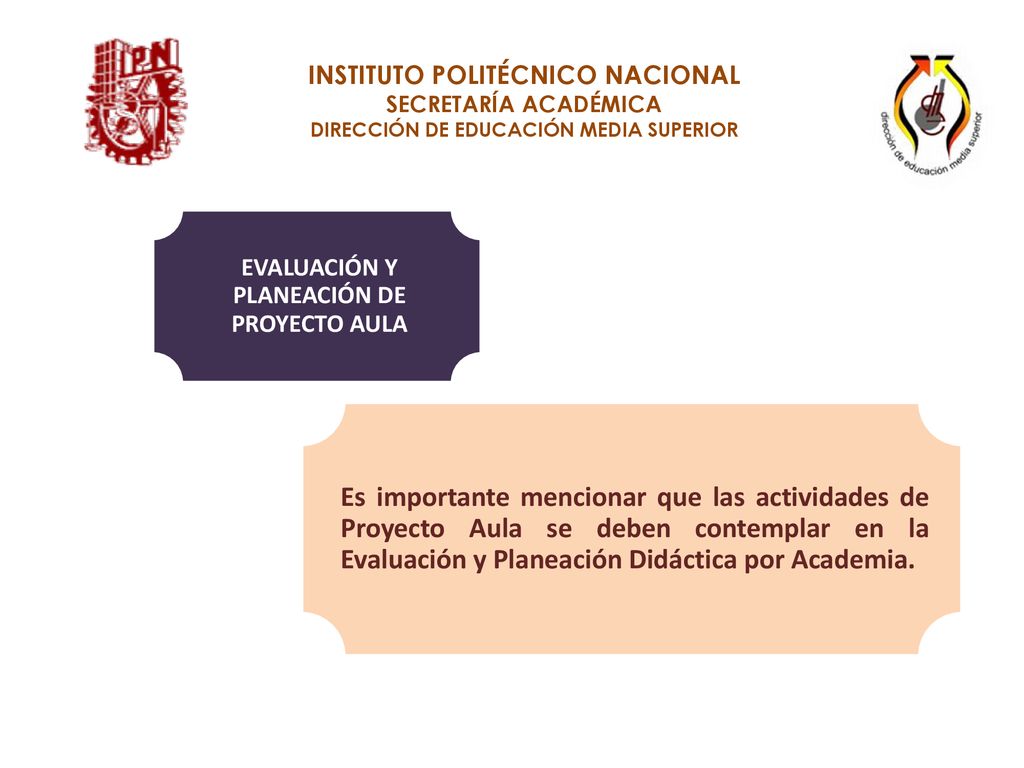 IPN

INSTITUTO POLITÉCNICO NACIONAL
SECRETARÍA ACADÉMICA
DIRECCIÓN DE EDUCACIÓN MEDIA SUPERIOR

dirección de educación media superior

EVALUACIÓN Y PLANEACIÓN DE PROYECTO AULA

Es importante mencionar que las actividades de Proyecto Aula se deben contemplar en la Evaluación y Planeación Didáctica por Academia.